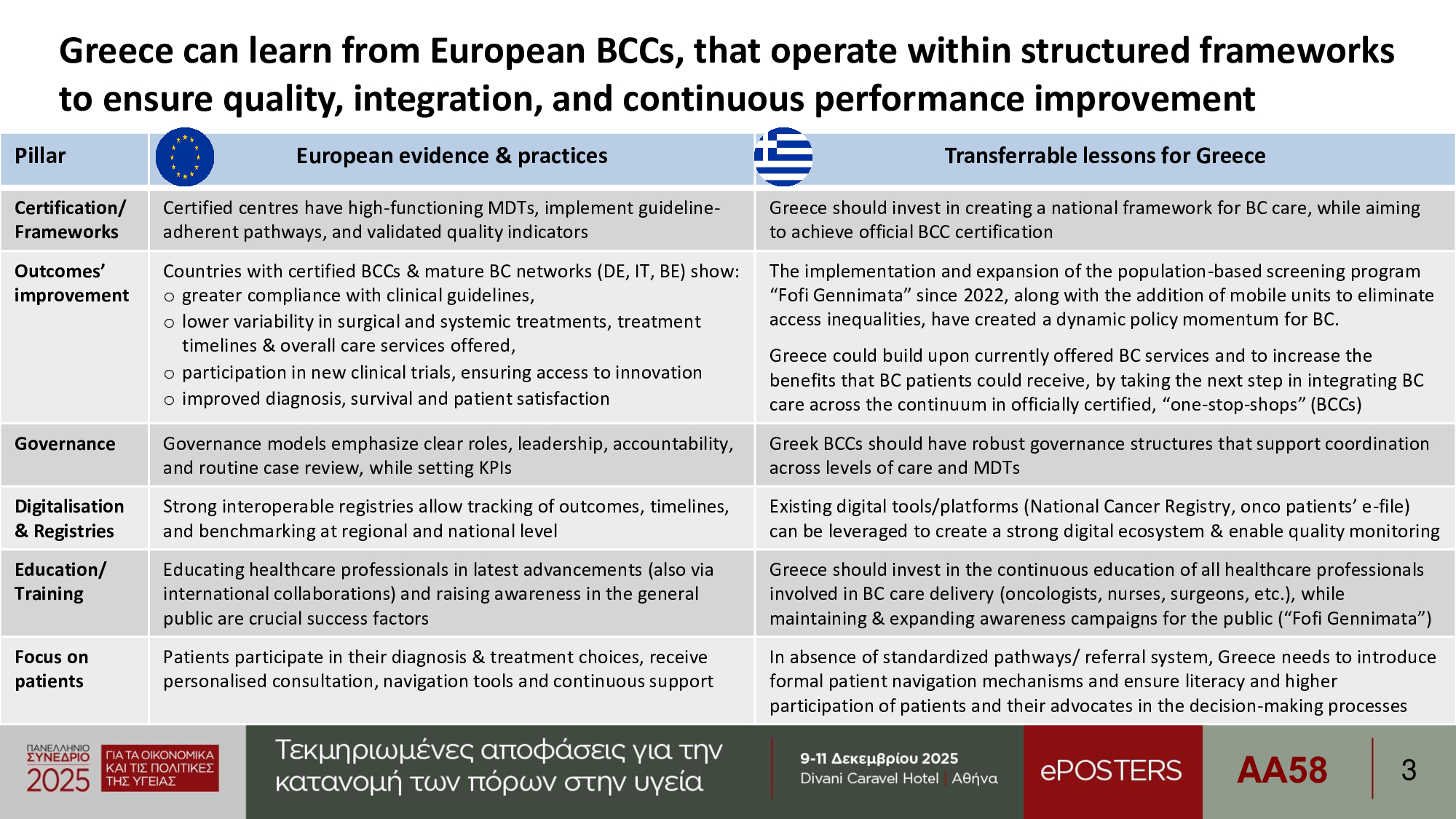 Greece can learn from European BCCs, that operate within structured frameworks to ensure quality, integration, and continuous performance improvement

| Pillar | European evidence & practices | Transferrable lessons for Greece |
|---|---|---|
| Certification/ Frameworks | Certified centres have high-functioning MDTs, implement guideline-adherent pathways, and validated quality indicators | Greece should invest in creating a national framework for BC care, while aiming to achieve official BCC certification |
| Outcomes' improvement | Countries with certified BCCs & mature BC networks (DE, IT, BE) show: ○ greater compliance with clinical guidelines, ○ lower variability in surgical and systemic treatments, treatment timelines & overall care services offered, ○ participation in new clinical trials, ensuring access to innovation ○ improved diagnosis, survival and patient satisfaction | The implementation and expansion of the population-based screening program "Fofi Gennimata" since 2022, along with the addition of mobile units to eliminate access inequalities, have created a dynamic policy momentum for BC. Greece could build upon currently offered BC services and to increase the benefits that BC patients could receive, by taking the next step in integrating BC care across the continuum in officially certified, "one-stop-shops" (BCCs) |
| Governance | Governance models emphasize clear roles, leadership, accountability, and routine case review, while setting KPIs | Greek BCCs should have robust governance structures that support coordination across levels of care and MDTs |
| Digitalisation & Registries | Strong interoperable registries allow tracking of outcomes, timelines, and benchmarking at regional and national level | Existing digital tools/platforms (National Cancer Registry, onco patients' e-file) can be leveraged to create a strong digital ecosystem & enable quality monitoring |
| Education/ Training | Educating healthcare professionals in latest advancements (also via international collaborations) and raising awareness in the general public are crucial success factors | Greece should invest in the continuous education of all healthcare professionals involved in BC care delivery (oncologists, nurses, surgeons, etc.), while maintaining & expanding awareness campaigns for the public ("Fofi Gennimata") |
| Focus on patients | Patients participate in their diagnosis & treatment choices, receive personalised consultation, navigation tools and continuous support | In absence of standardized pathways/ referral system, Greece needs to introduce formal patient navigation mechanisms and ensure literacy and higher participation of patients and their advocates in the decision-making processes |

ΠΑΝΕΛΛΗΝΙΟ ΣΥΝΕΔΡΙΟ 2025 ΓΙΑ ΤΑ ΟΙΚΟΝΟΜΙΚΑ ΚΑΙ ΤΙΣ ΠΟΛΙΤΙΚΕΣ ΤΗΣ ΥΓΕΙΑΣ

Τεκμηριωμένες αποφάσεις για την κατανομή των πόρων στην υγεία

9-11 Δεκεμβρίου 2025
Divani Caravel Hotel | Αθήνα

ePOSTERS

AA58

3